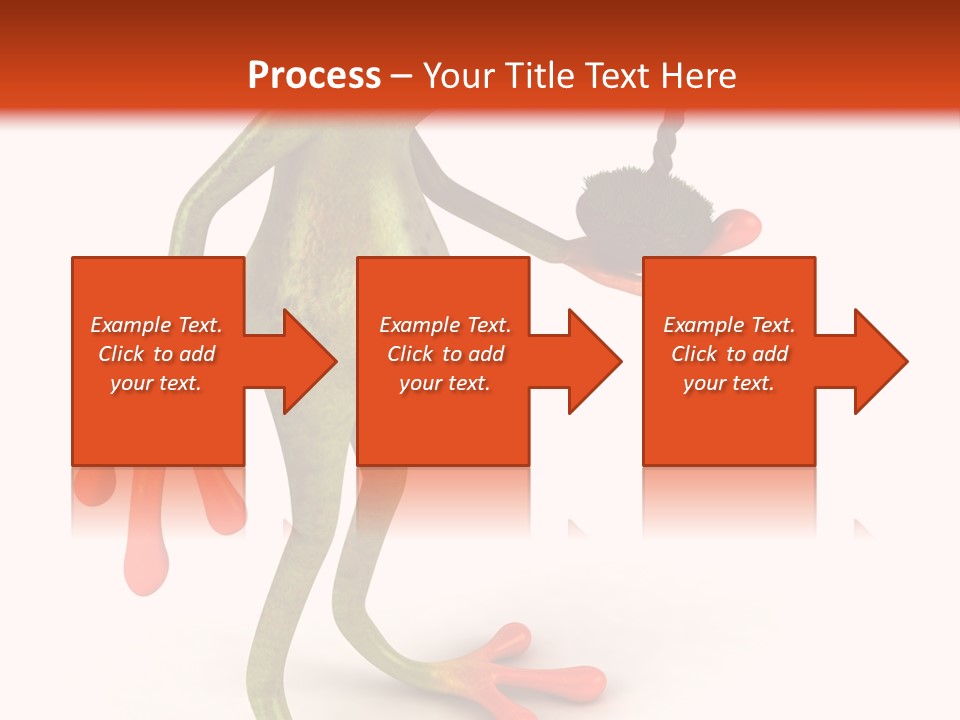 Process – Your Title Text Here

Example Text. Click to add your text.

Example Text. Click to add your text.

Example Text. Click to add your text.